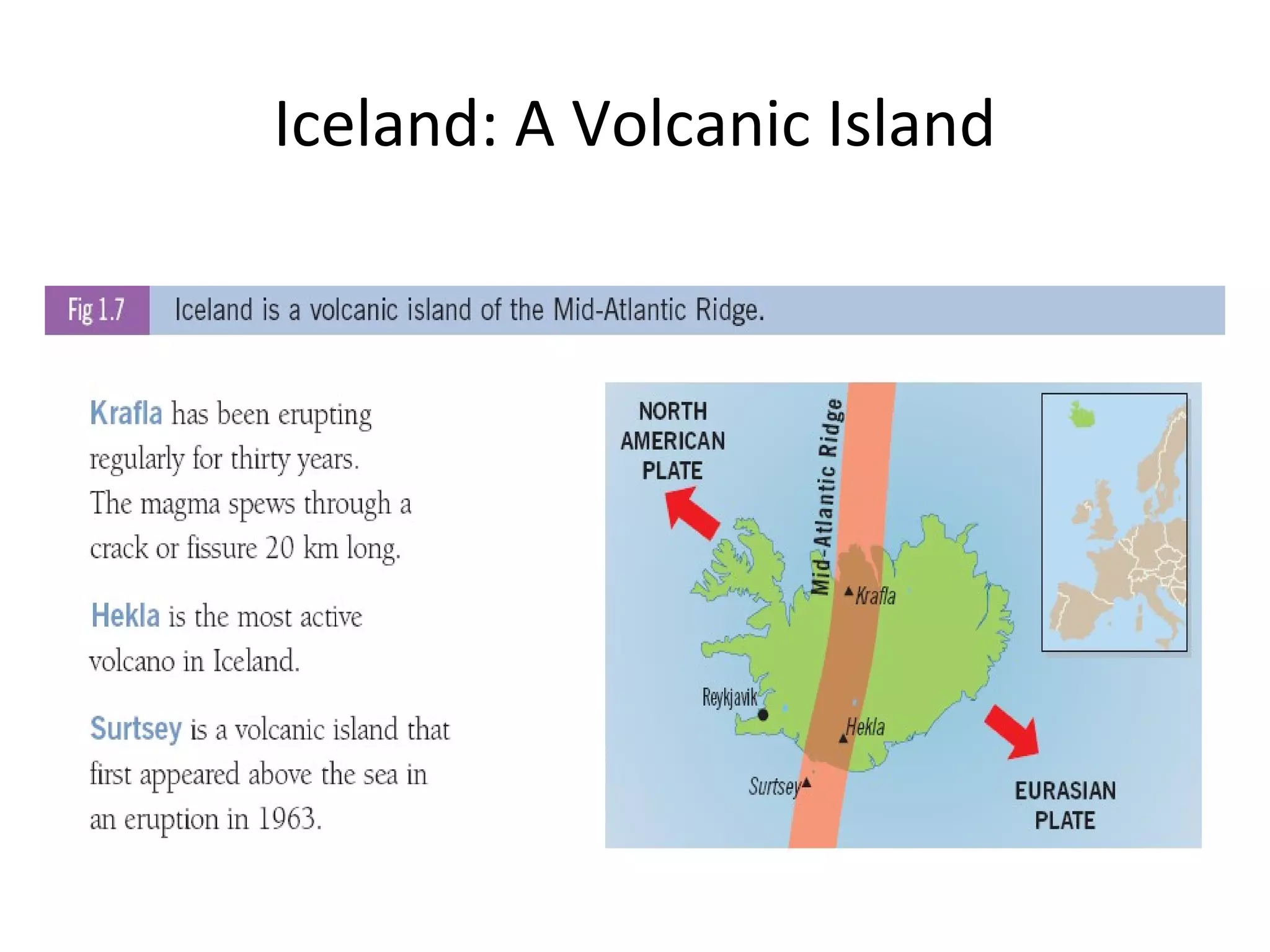 Iceland: A Volcanic Island

Fig 1.7 Iceland is a volcanic island of the Mid-Atlantic Ridge.

Krafla has been erupting regularly for thirty years. The magma spews through a crack or fissure 20 km long.

Hekla is the most active volcano in Iceland.

Surtsey is a volcanic island that first appeared above the sea in an eruption in 1963.

NORTH AMERICAN PLATE

Mid-Atlantic Ridge

Krafla

Reykjavik

Hekla

Surtsey

EURASIAN PLATE